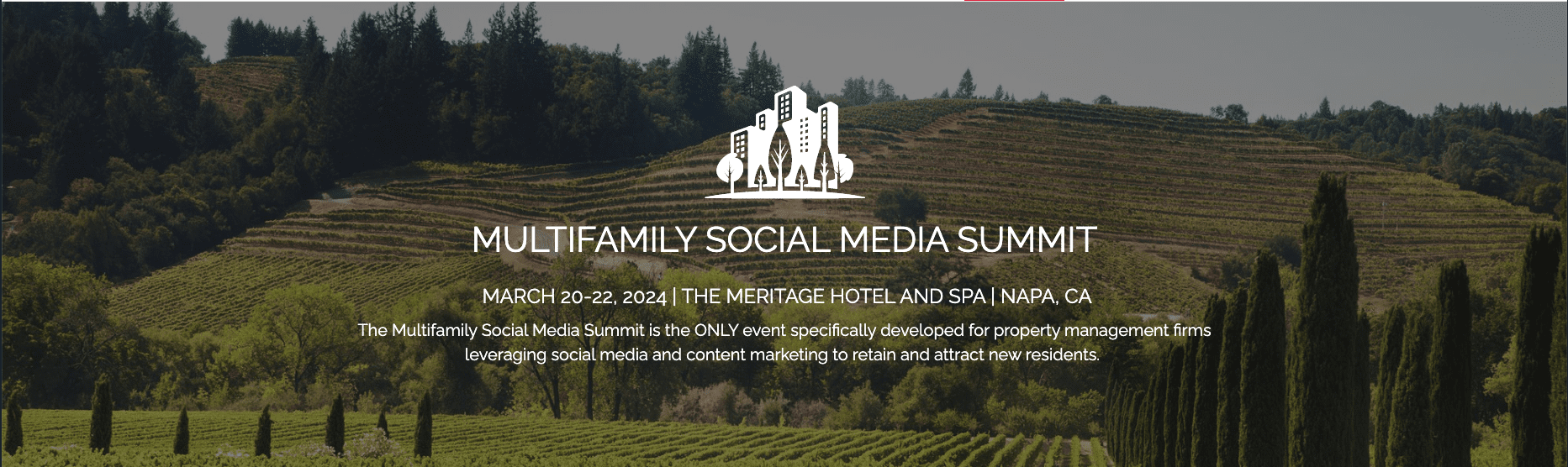 MULTIFAMILY SOCIAL MEDIA SUMMIT

MARCH 20-22, 2024 | THE MERITAGE HOTEL AND SPA | NAPA, CA

The Multifamily Social Media Summit is the ONLY event specifically developed for property management firms leveraging social media and content marketing to retain and attract new residents.